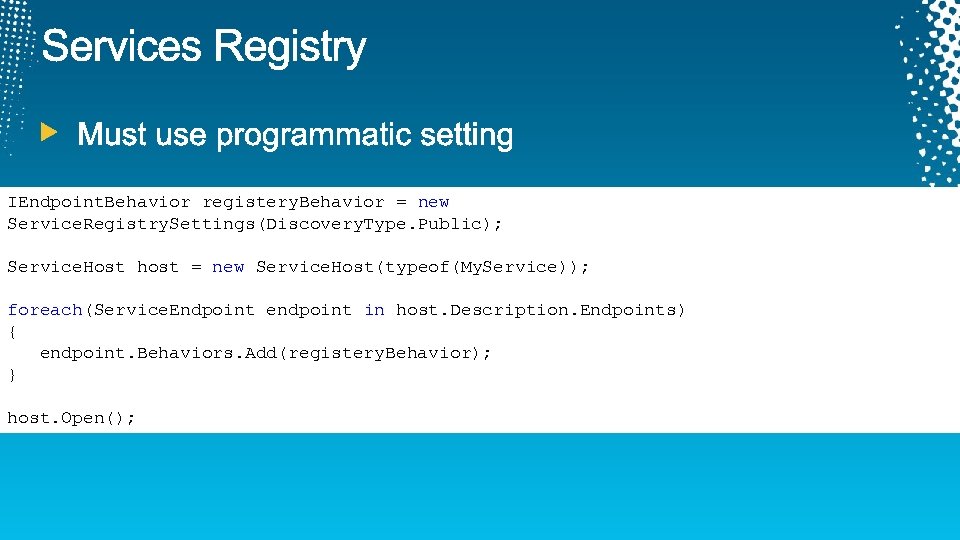 Services Registry

Must use programmatic setting

IEndpointBehavior registeryBehavior = new ServiceRegistrySettings(DiscoveryType.Public);

ServiceHost host = new ServiceHost(typeof(MyService));

foreach(ServiceEndpoint endpoint in host.Description.Endpoints)
{
   endpoint.Behaviors.Add(registeryBehavior);
}

host.Open();